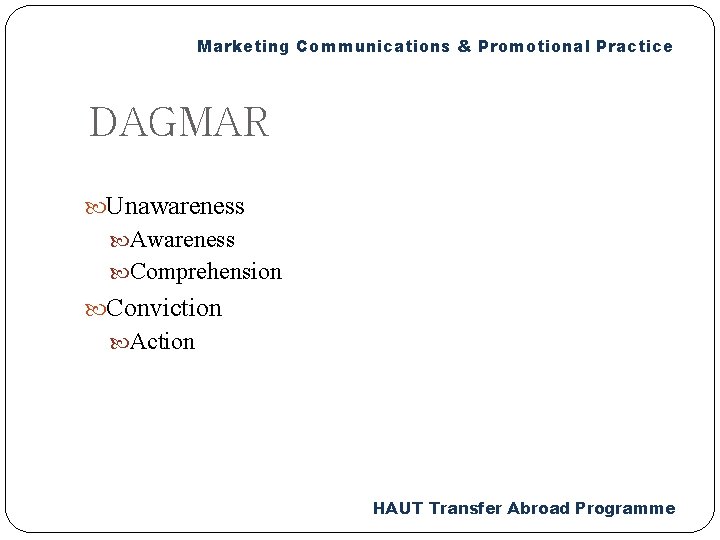 Marketing Communications & Promotional Practice

DAGMAR

Unawareness

Awareness

Comprehension

Conviction

Action

HAUT Transfer Abroad Programme